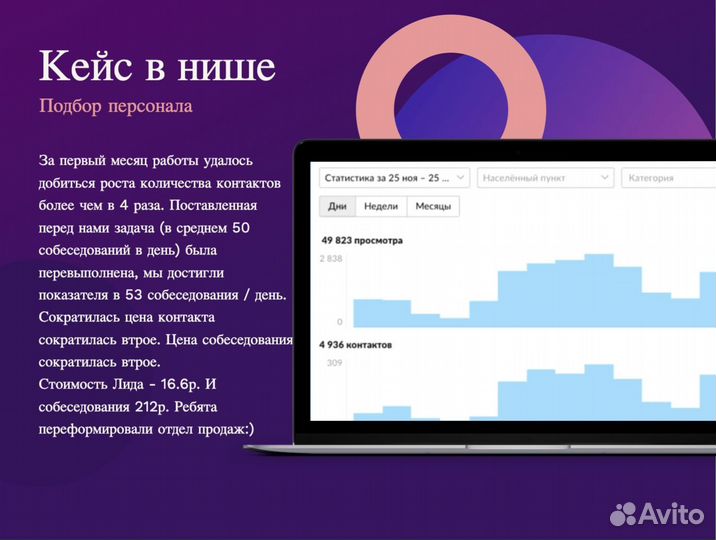 Кейс в нише
Подбор персонала

За первый месяц работы удалось добиться роста количества контактов более чем в 4 раза. Поставленная перед нами задача (в среднем 50 собеседований в день) была перевыполнена, мы достигли показателя в 53 собеседования / день. Сократилась цена контакта сократилась втрое. Цена собеседования сократилась втрое.
Стоимость Лида - 16.6р. И собеседования 212р. Ребята переформировали отдел продаж:)

Статистика за 25 ноя – 25 ...
Населённый пункт
Категория
Дни
Недели
Месяцы
49 823 просмотра
2 838
0
4 936 контактов
309

Avito